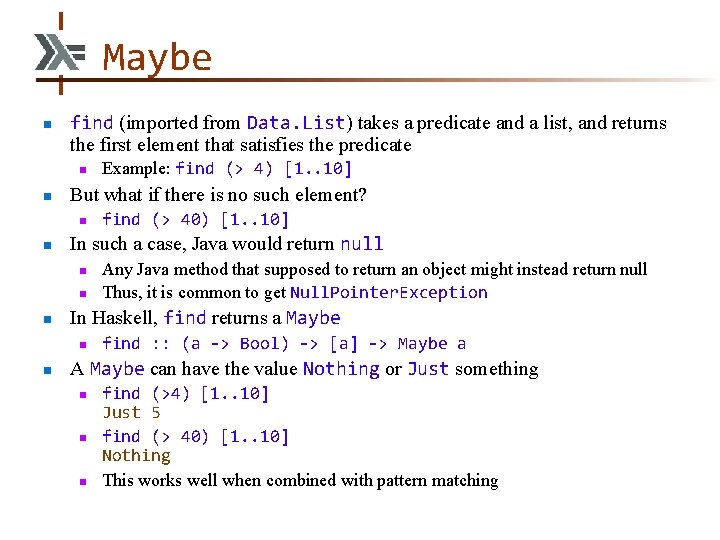 Maybe

find (imported from Data.List) takes a predicate and a list, and returns the first element that satisfies the predicate

Example: find (> 4) [1..10]

But what if there is no such element?

find (> 40) [1..10]

In such a case, Java would return null

Any Java method that supposed to return an object might instead return null

Thus, it is common to get NullPointerException

In Haskell, find returns a Maybe

find :: (a -> Bool) -> [a] -> Maybe a

A Maybe can have the value Nothing or Just something

find (>4) [1..10]
Just 5

find (> 40) [1..10]
Nothing

This works well when combined with pattern matching